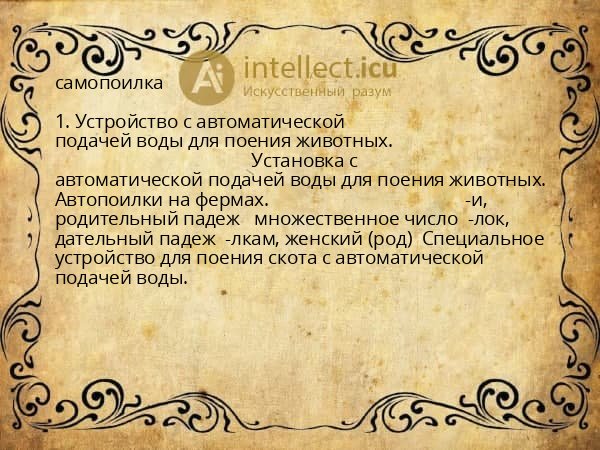 самопоилка

Ai intellect.icu
Искусственный разум

1. Устройство с автоматической подачей воды для поения животных. Установка с автоматической подачей воды для поения животных. Автопоилки на фермах. -и, родительный падеж множественное число -лок, дательный падеж -лкам, женский (род) Специальное устройство для поения скота с автоматической подачей воды.